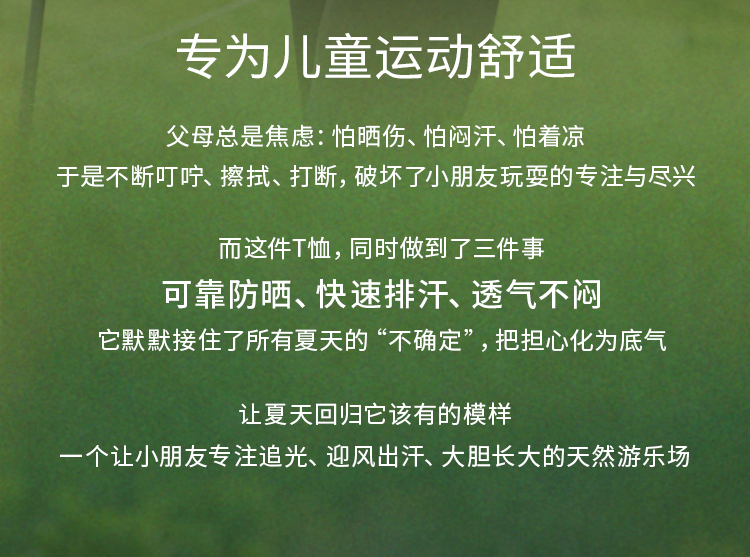 专为儿童运动舒适

父母总是焦虑：怕晒伤、怕闷汗、怕着凉
于是不断叮咛、擦拭、打断，破坏了小朋友玩耍的专注与尽兴

而这件T恤，同时做到了三件事
可靠防晒、快速排汗、透气不闷
它默默接住了所有夏天的“不确定”，把担心化为底气

让夏天回归它该有的模样
一个让小朋友专注追光、迎风出汗、大胆长大的天然游乐场